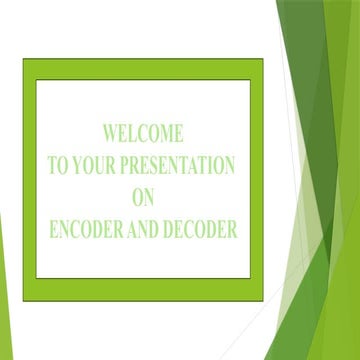 WELCOME
TO YOUR PRESENTATION
ON
ENCODER AND DECODER